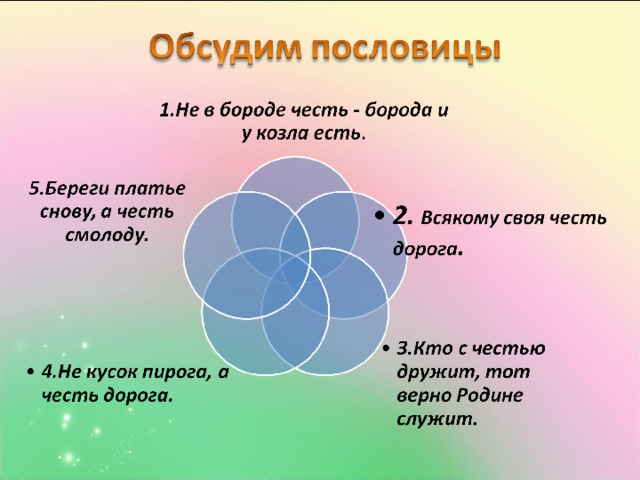 Обсудим пословицы

1.Не в бороде честь - борода и у козла есть.

• 2. Всякому своя честь дорога.

• 3.Кто с честью дружит, тот верно Родине служит.

• 4.Не кусок пирога, а честь дорога.

5.Береги платье снову, а честь смолоду.